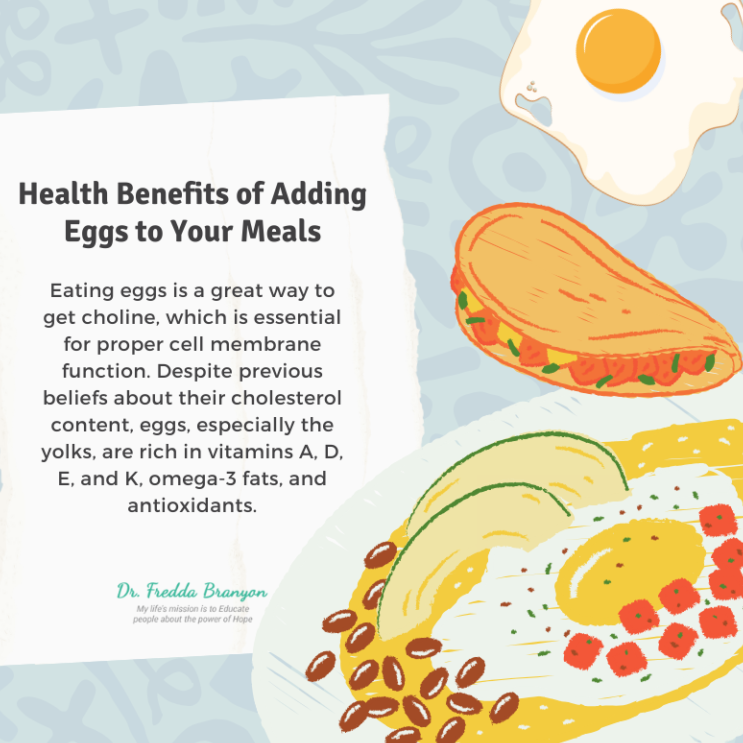 Health Benefits of Adding Eggs to Your Meals

Eating eggs is a great way to get choline, which is essential for proper cell membrane function. Despite previous beliefs about their cholesterol content, eggs, especially the yolks, are rich in vitamins A, D, E, and K, omega-3 fats, and antioxidants.

Dr. Fredda Branyon
My life's mission is to Educate people about the power of Hope